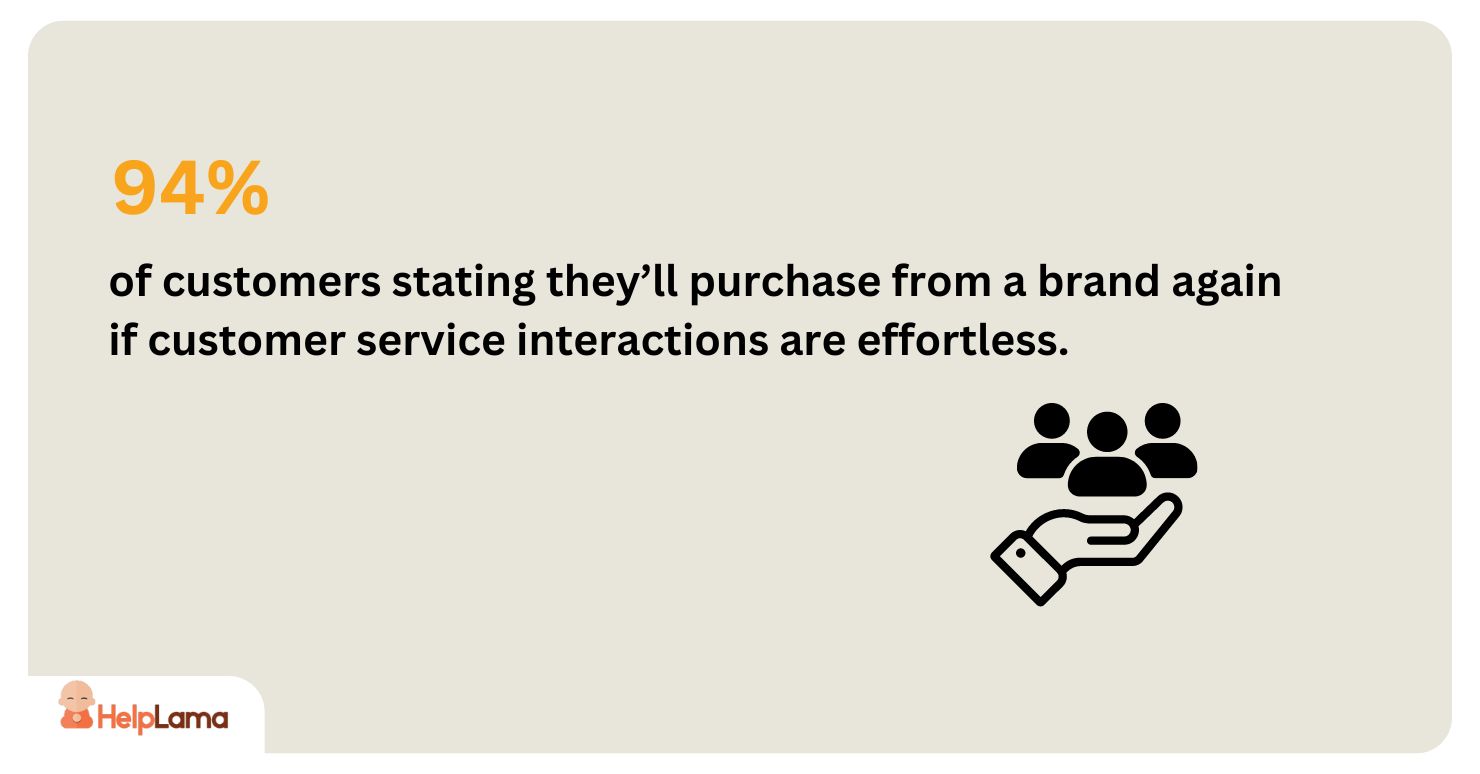 94%

of customers stating they’ll purchase from a brand again if customer service interactions are effortless.

HelpLama